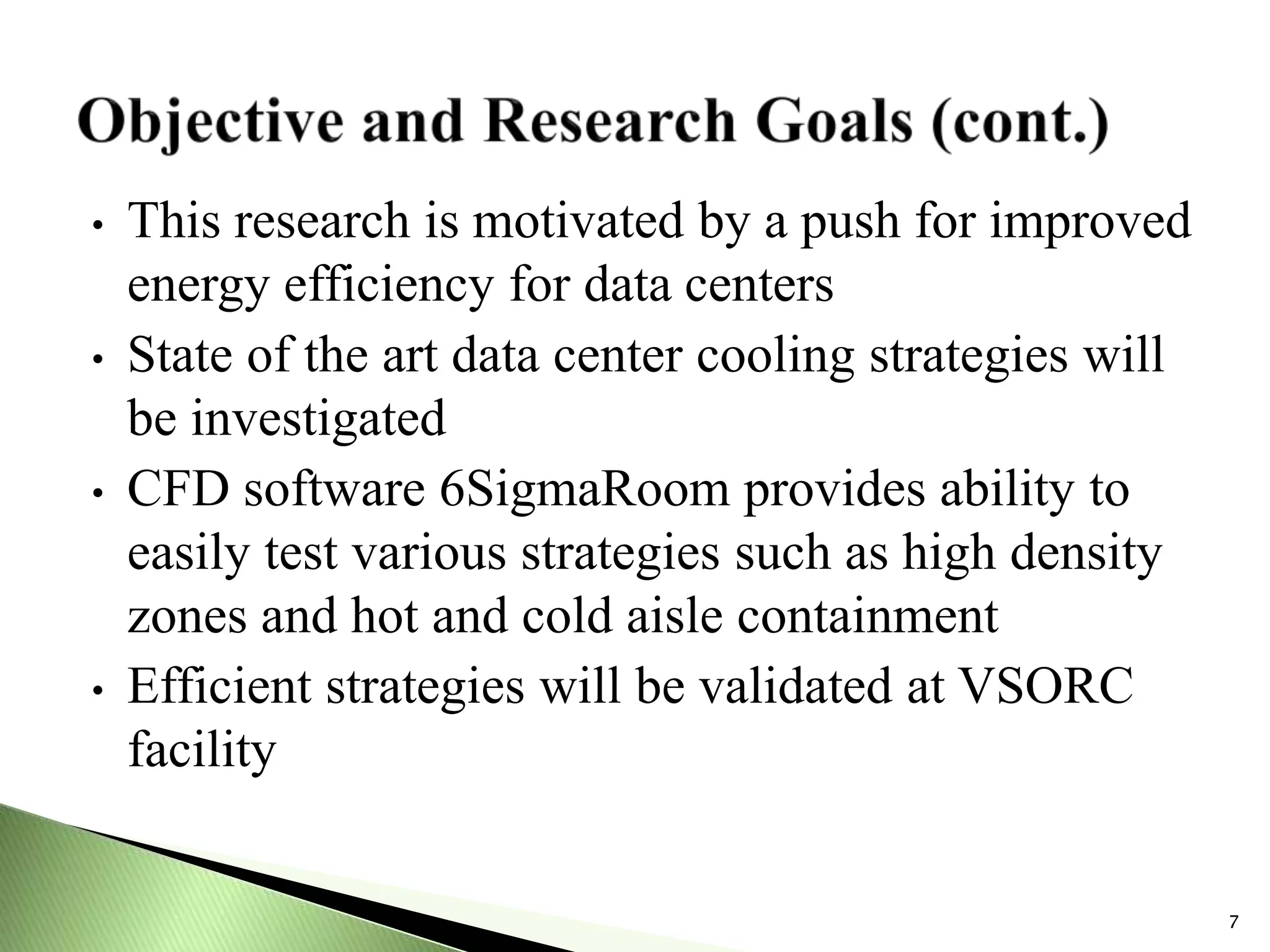 Objective and Research Goals (cont.)

• This research is motivated by a push for improved energy efficiency for data centers
• State of the art data center cooling strategies will be investigated
• CFD software 6SigmaRoom provides ability to easily test various strategies such as high density zones and hot and cold aisle containment
• Efficient strategies will be validated at VSORC facility

7